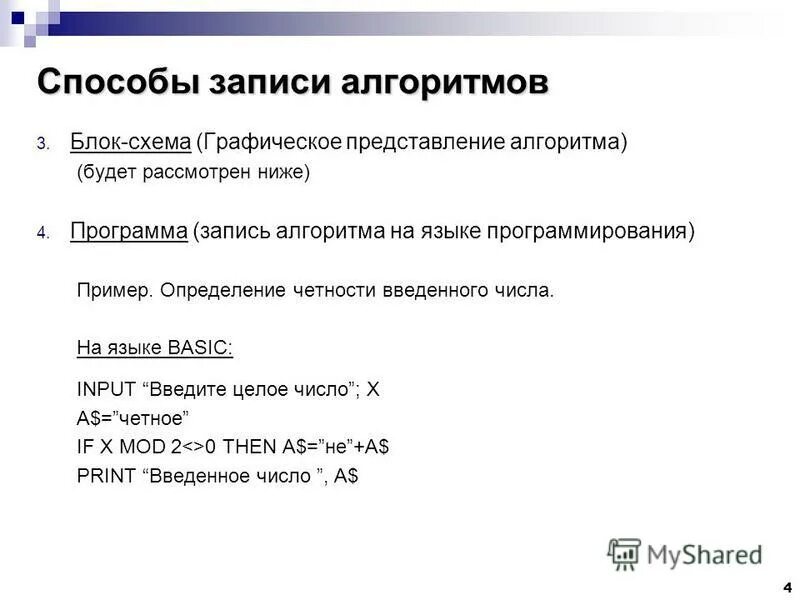 Способы записи алгоритмов

3. Блок-схема (Графическое представление алгоритма)
(будет рассмотрен ниже)

4. Программа (запись алгоритма на языке программирования)

Пример. Определение четности введенного числа.

На языке BASIC:

INPUT “Введите целое число”; X
A$=”четное”
IF X MOD 2<>0 THEN A$=”не”+A$
PRINT “Введенное число ”, A$

MyShared

4